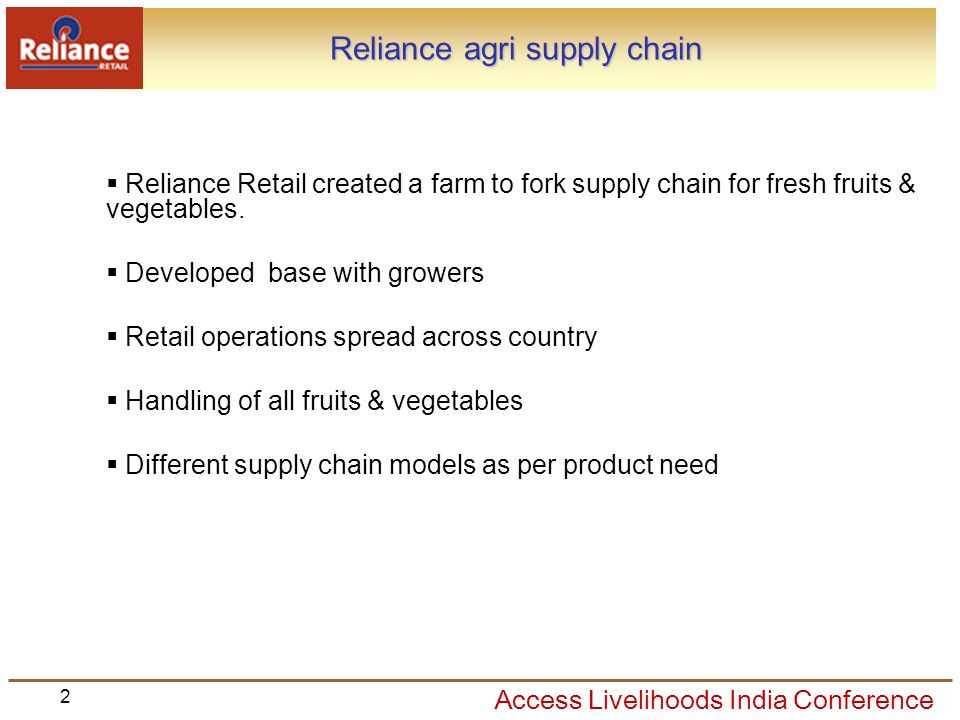 Reliance RETAIL

Reliance agri supply chain

▪ Reliance Retail created a farm to fork supply chain for fresh fruits & vegetables.

▪ Developed base with growers

▪ Retail operations spread across country

▪ Handling of all fruits & vegetables

▪ Different supply chain models as per product need

2

Access Livelihoods India Conference